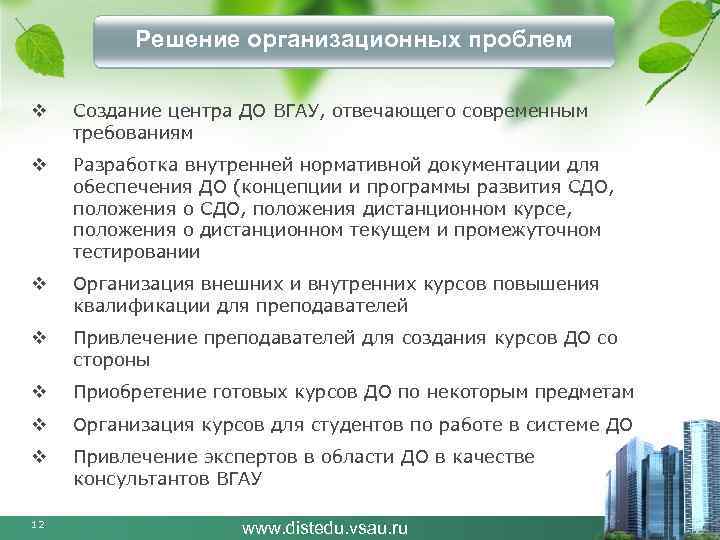 Решение организационных проблем

❖ Создание центра ДО ВГАУ, отвечающего современным требованиям

❖ Разработка внутренней нормативной документации для обеспечения ДО (концепции и программы развития СДО, положения о СДО, положения дистанционном курсе, положения о дистанционном текущем и промежуточном тестировании

❖ Организация внешних и внутренних курсов повышения квалификации для преподавателей

❖ Привлечение преподавателей для создания курсов ДО со стороны

❖ Приобретение готовых курсов ДО по некоторым предметам

❖ Организация курсов для студентов по работе в системе ДО

❖ Привлечение экспертов в области ДО в качестве консультантов ВГАУ

12

www.distedu.vsau.ru